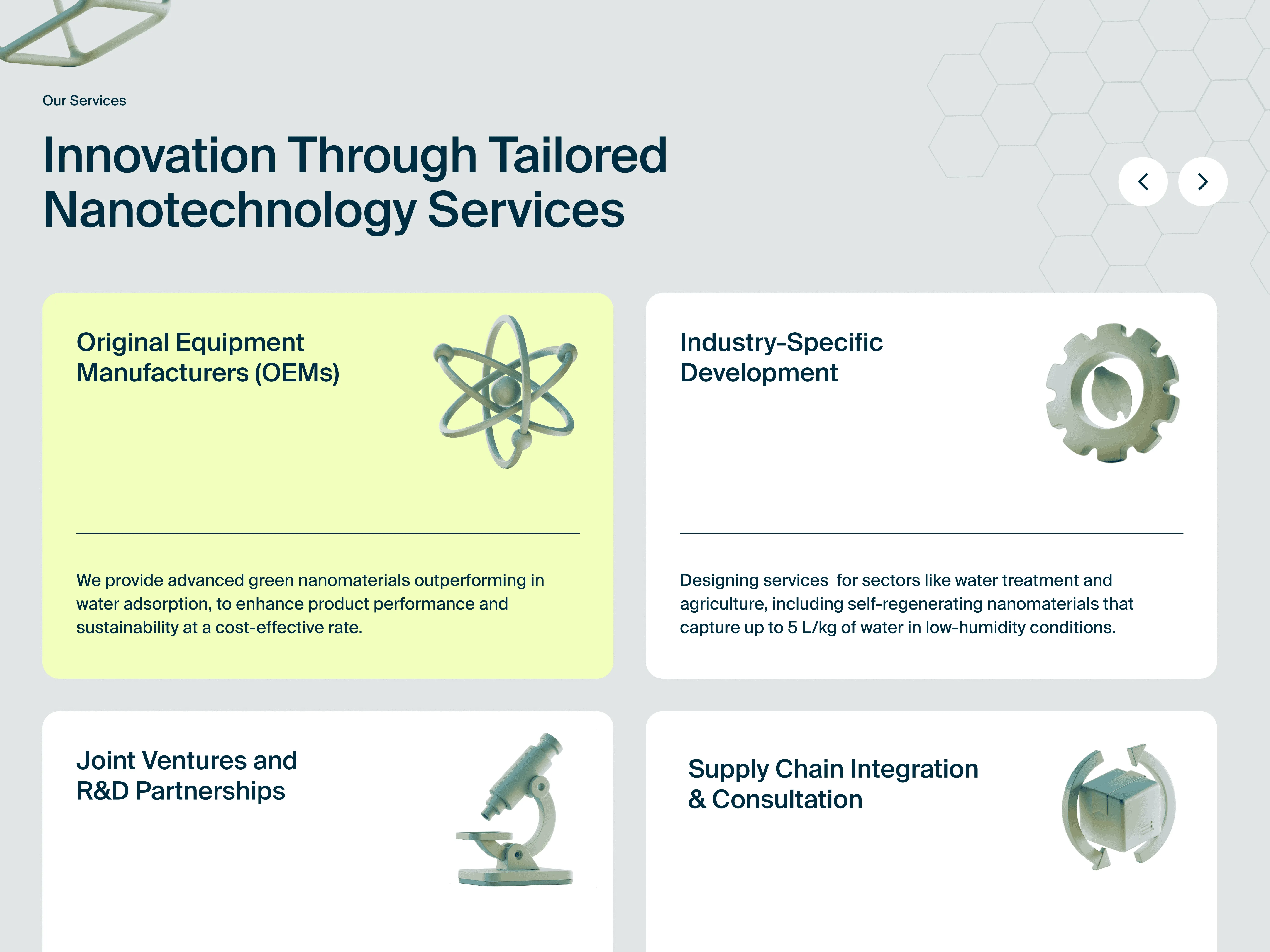 Our Services

Innovation Through Tailored Nanotechnology Services

Original Equipment Manufacturers (OEMs)

We provide advanced green nanomaterials outperforming in water adsorption, to enhance product performance and sustainability at a cost-effective rate.

Industry-Specific Development

Designing services  for sectors like water treatment and agriculture, including self-regenerating nanomaterials that capture up to 5 L/kg of water in low-humidity conditions.

Joint Ventures and R&D Partnerships

Supply Chain Integration & Consultation